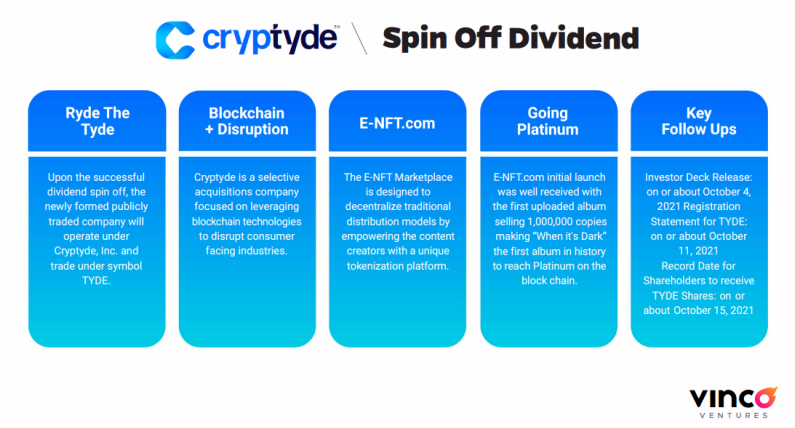 cryptyde™ \ Spin Off Dividend

Ryde The Tyde

Upon the successful dividend spin off, the newly formed publicly traded company will operate under Cryptyde, Inc. and trade under symbol TYDE.

Blockchain + Disruption

Cryptyde is a selective acquisitions company focused on leveraging blockchain technologies to disrupt consumer facing industries.

E-NFT.com

The E-NFT Marketplace is designed to decentralize traditional distribution models by empowering the content creators with a unique tokenization platform.

Going Platinum

E-NFT.com initial launch was well received with the first uploaded album selling 1,000,000 copies making "When it's Dark" the first album in history to reach Platinum on the block chain.

Key Follow Ups

Investor Deck Release: on or about October 4, 2021 Registration Statement for TYDE: on or about October 11, 2021 Record Date for Shareholders to receive TYDE Shares: on or about October 15, 2021

vinco VENTURES